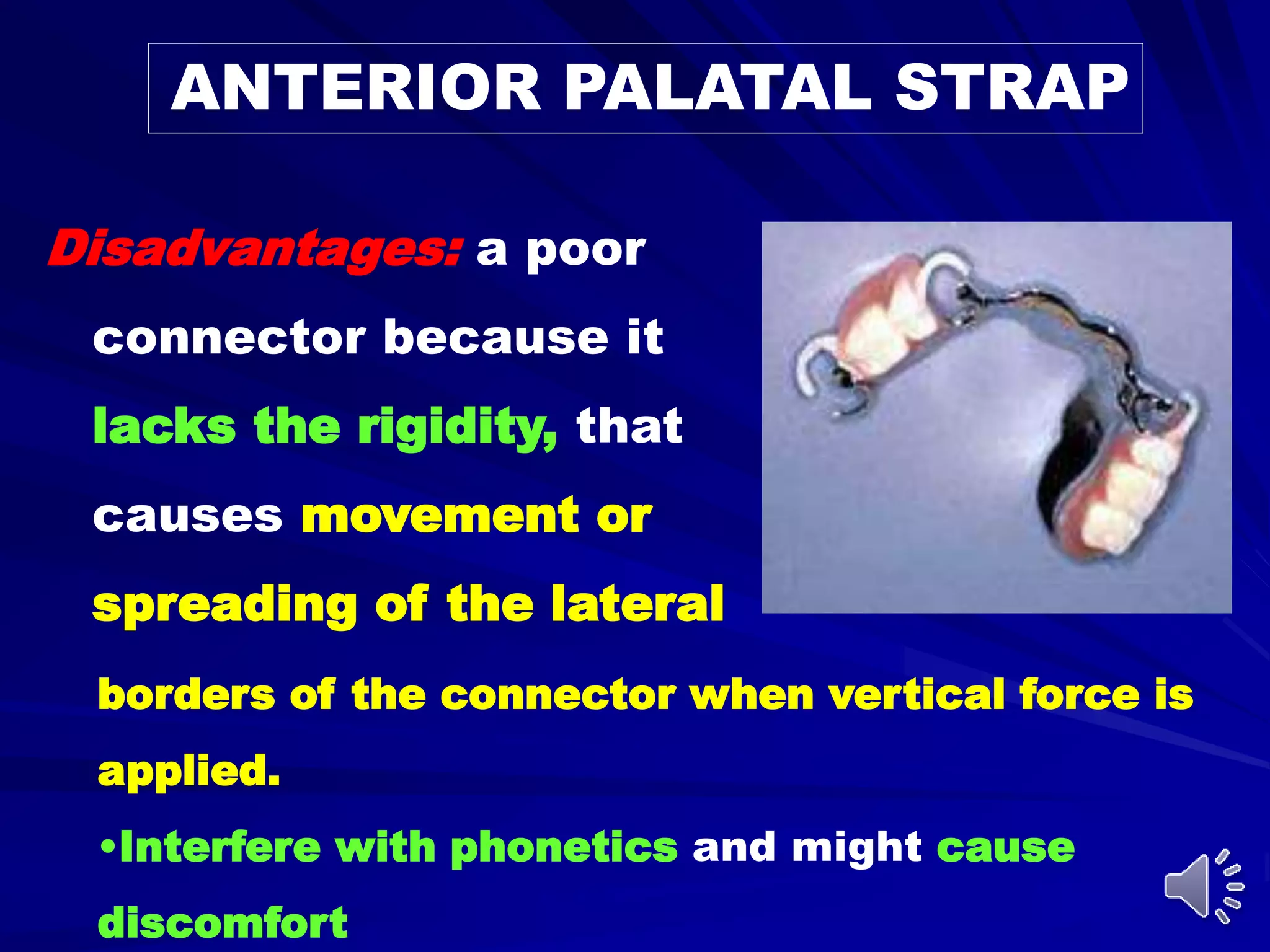 ANTERIOR PALATAL STRAP

Disadvantages: a poor connector because it lacks the rigidity, that causes movement or spreading of the lateral borders of the connector when vertical force is applied.

•Interfere with phonetics and might cause discomfort